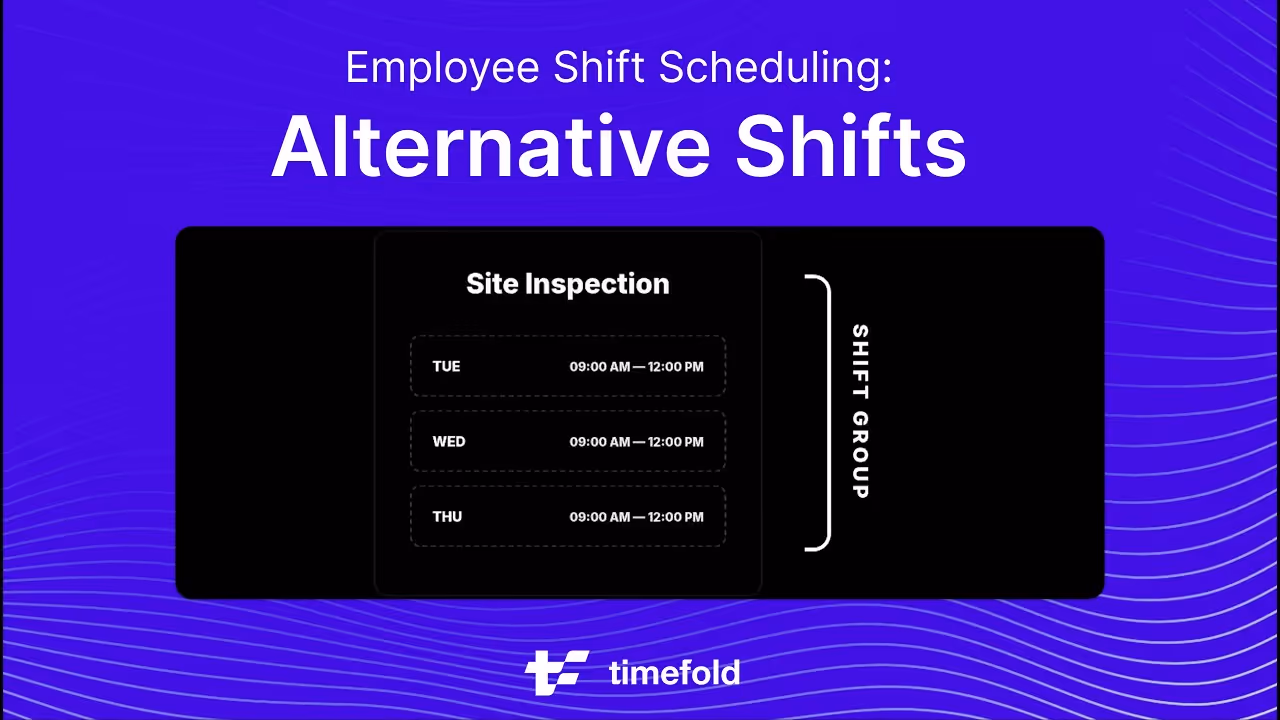 Employee Shift Scheduling:
Alternative Shifts

Site Inspection

TUE 09:00 AM — 12:00 PM

WED 09:00 AM — 12:00 PM

THU 09:00 AM — 12:00 PM

SHIFT GROUP

timefold